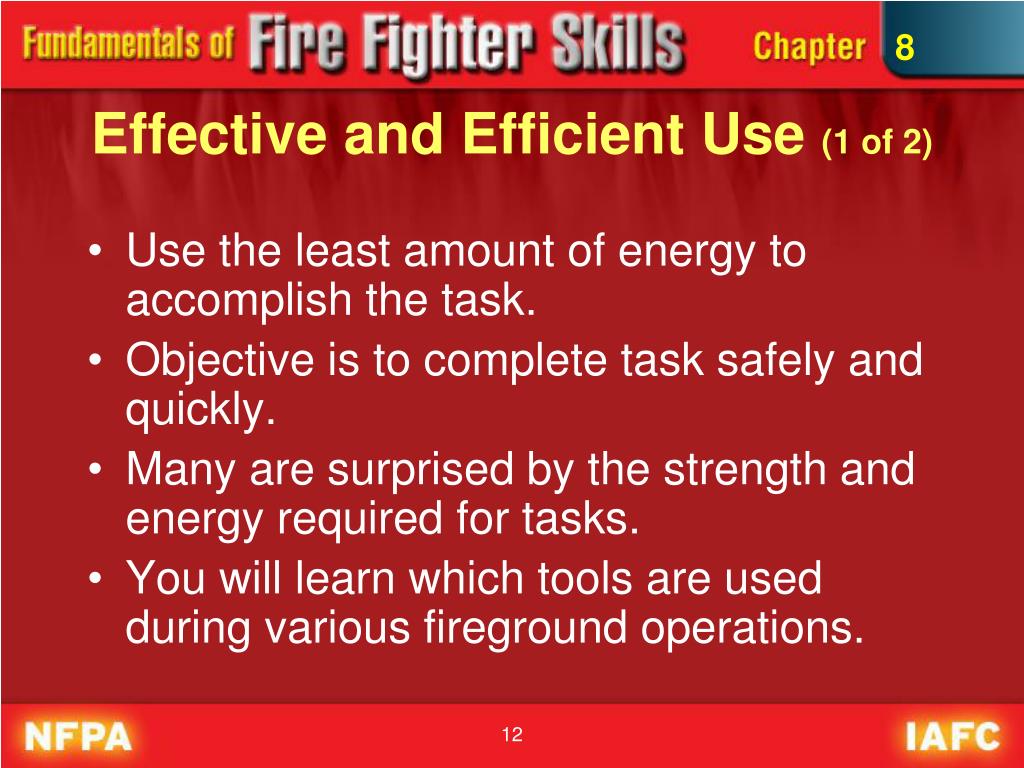 Fundamentals of Fire Fighter Skills Chapter 8

Effective and Efficient Use (1 of 2)

• Use the least amount of energy to accomplish the task.
• Objective is to complete task safely and quickly.
• Many are surprised by the strength and energy required for tasks.
• You will learn which tools are used during various fireground operations.

NFPA 12 IAFC